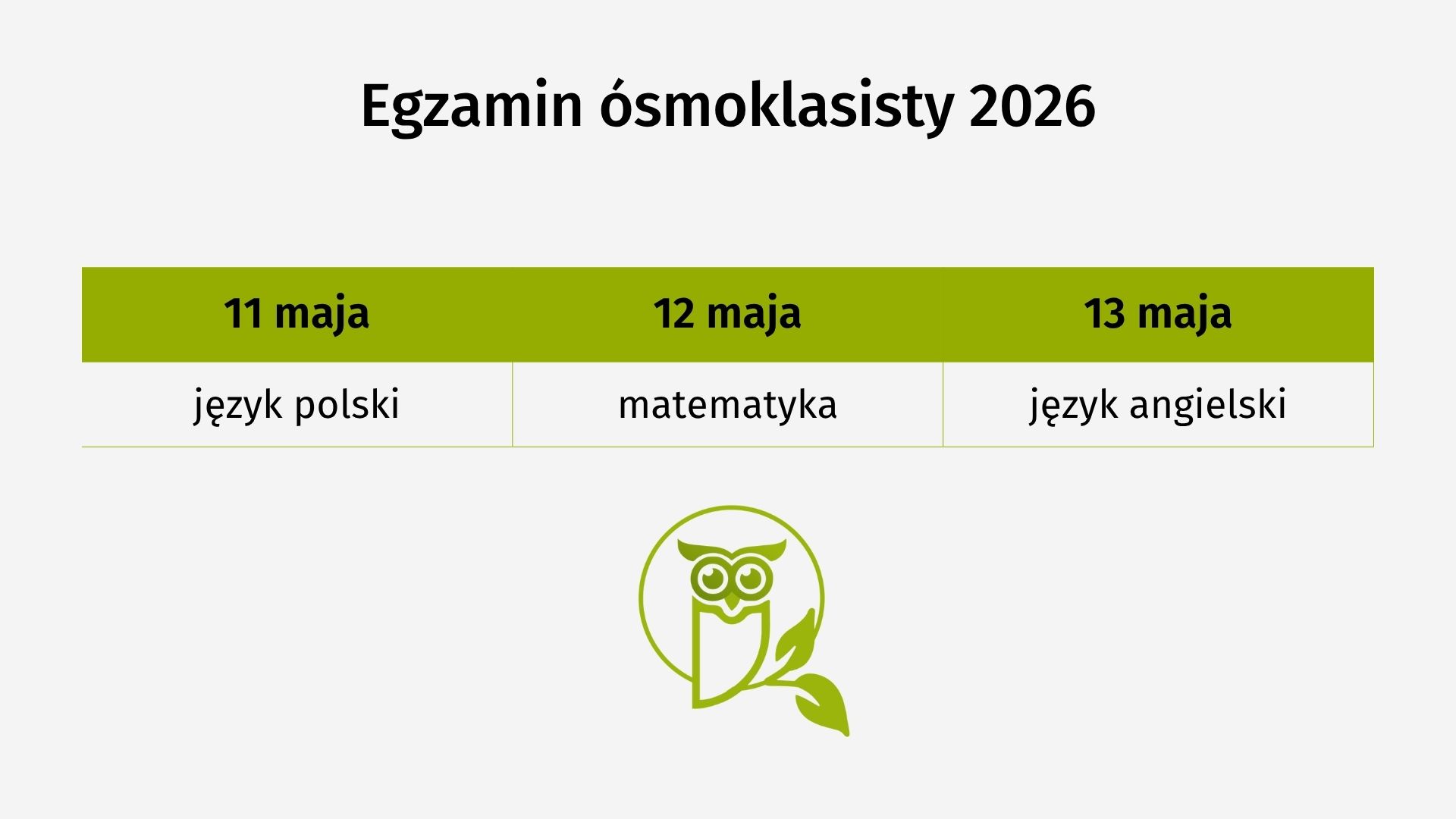 Egzamin ósmoklasisty 2026

| 11 maja | 12 maja | 13 maja |
|---|---|---|
| język polski | matematyka | język angielski |